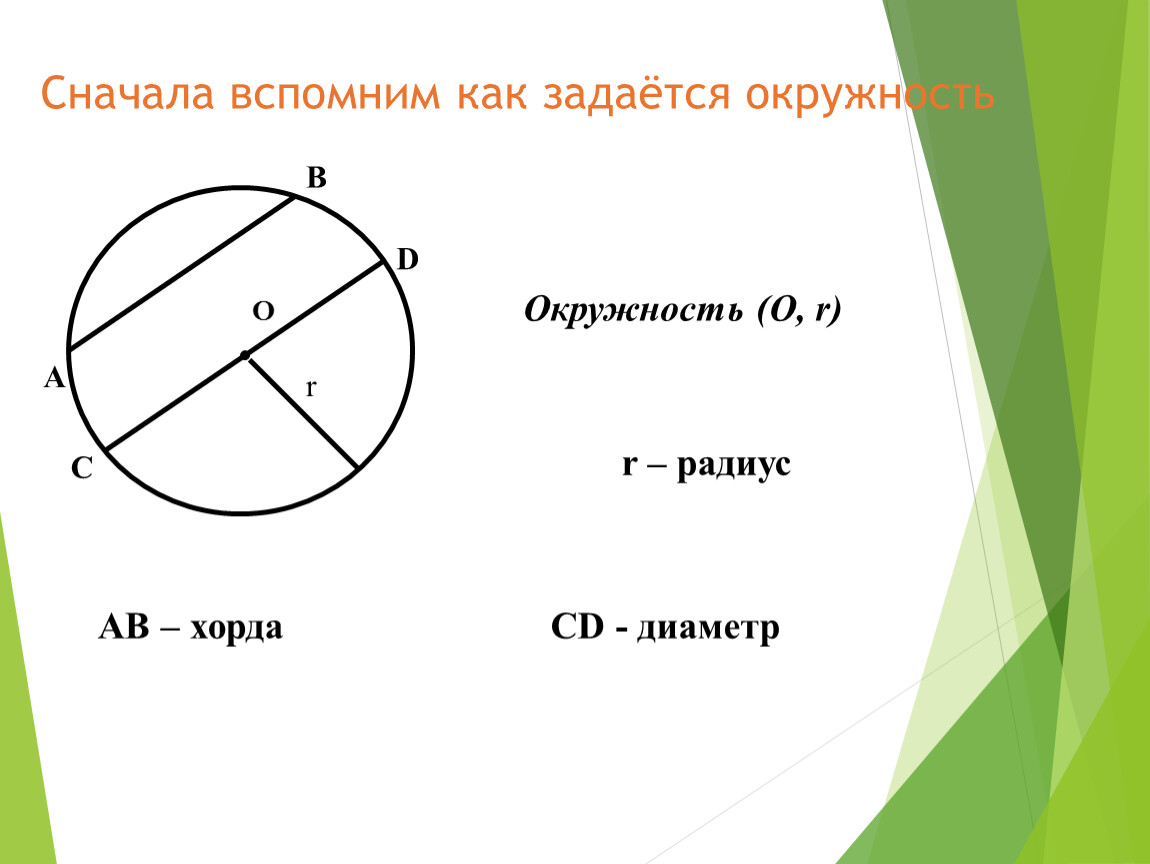 Сначала вспомним как задаётся окружность

B

D

O

A

r

C

Окружность (O, r)

r – радиус

AB – хорда

CD - диаметр